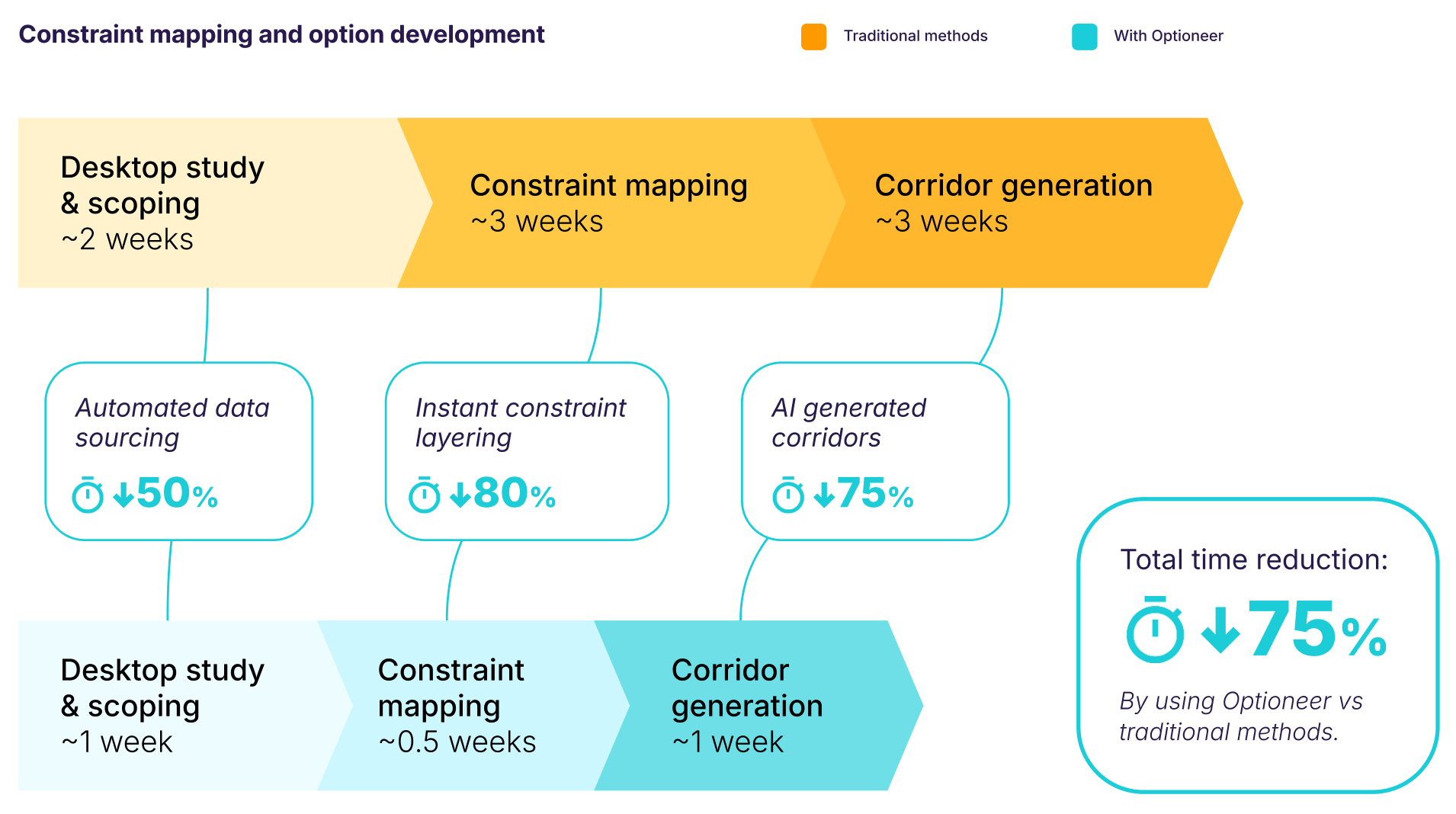 Constraint mapping and option development

Traditional methods

With Optioneer

Desktop study & scoping
~2 weeks

Constraint mapping
~3 weeks

Corridor generation
~3 weeks

Automated data sourcing
↓50%

Instant constraint layering
↓80%

AI generated corridors
↓75%

Desktop study & scoping
~1 week

Constraint mapping
~0.5 weeks

Corridor generation
~1 week

Total time reduction:
↓75%
By using Optioneer vs traditional methods.